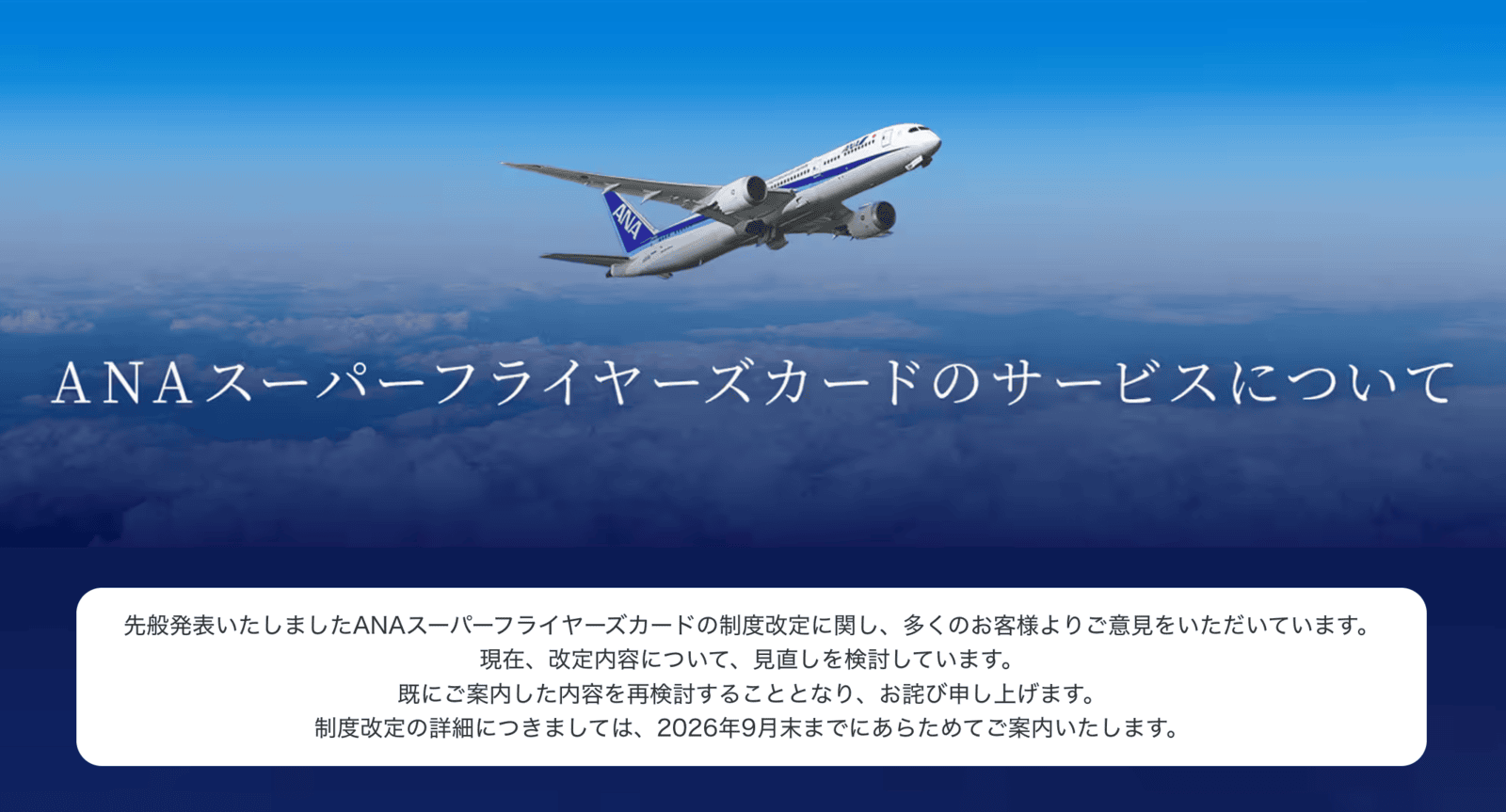 ANA

ANAスーパーフライヤーズカードのサービスについて

先般発表いたしましたANAスーパーフライヤーズカードの制度改定に関し、多くのお客様よりご意見をいただいています。
現在、改定内容について、見直しを検討しています。
既にご案内した内容を再検討することとなり、お詫び申し上げます。
制度改定の詳細につきましては、2026年9月末までにあらためてご案内いたします。